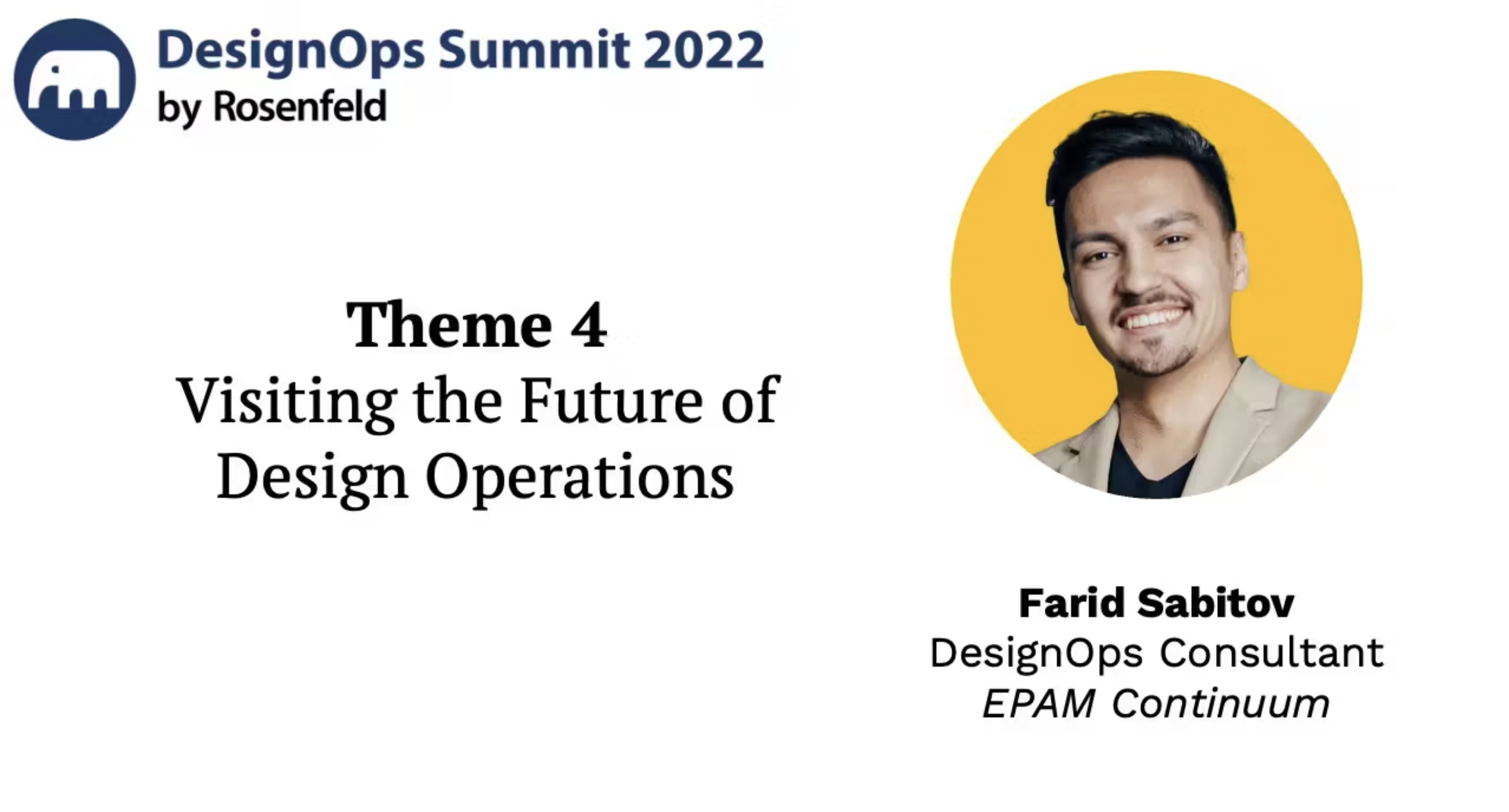 DesignOps Summit 2022
by Rosenfeld

Theme 4
Visiting the Future of Design Operations

Farid Sabitov
DesignOps Consultant
EPAM Continuum